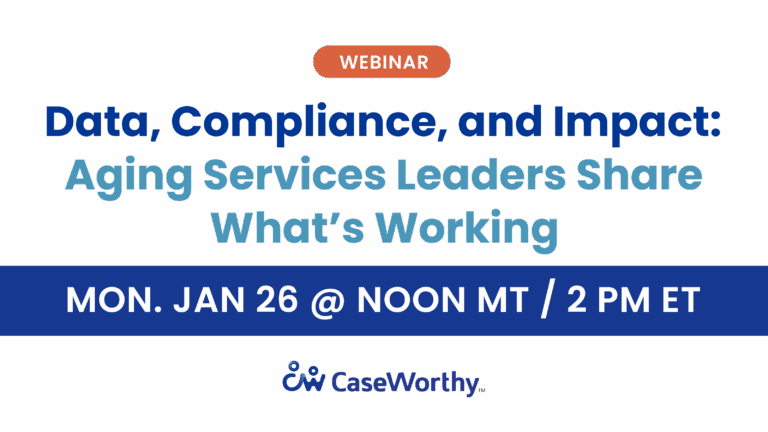 WEBINAR

Data, Compliance, and Impact: Aging Services Leaders Share What's Working

MON. JAN 26 @ NOON MT / 2 PM ET

CaseWorthy™